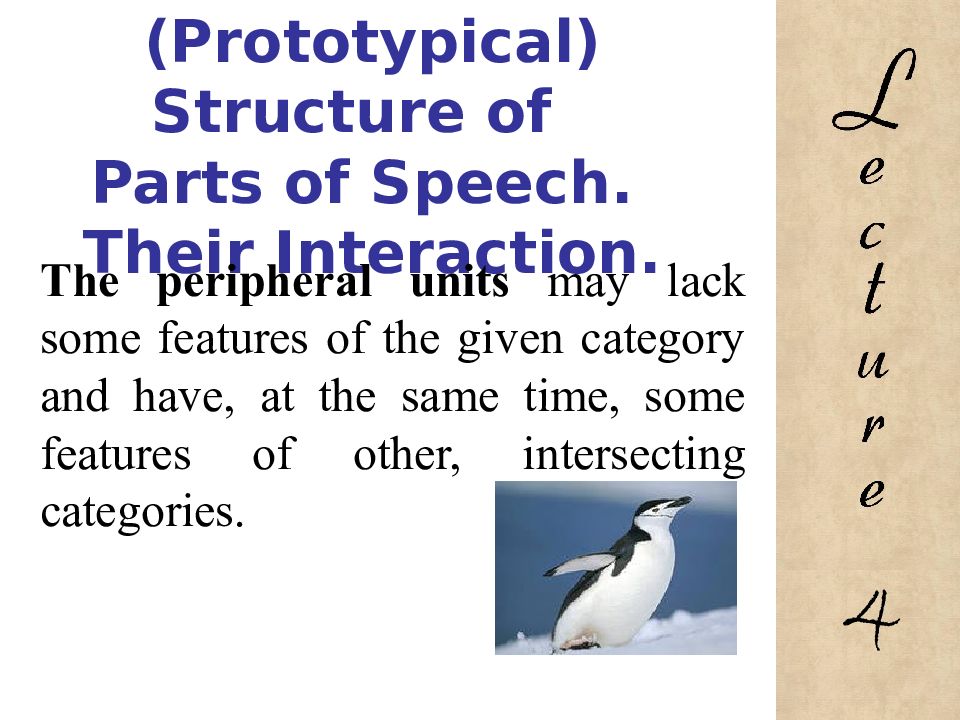 (Prototypical) Structure of Parts of Speech. Their Interaction.

The peripheral units may lack some features of the given category and have, at the same time, some features of other, intersecting categories.

Lecture 4